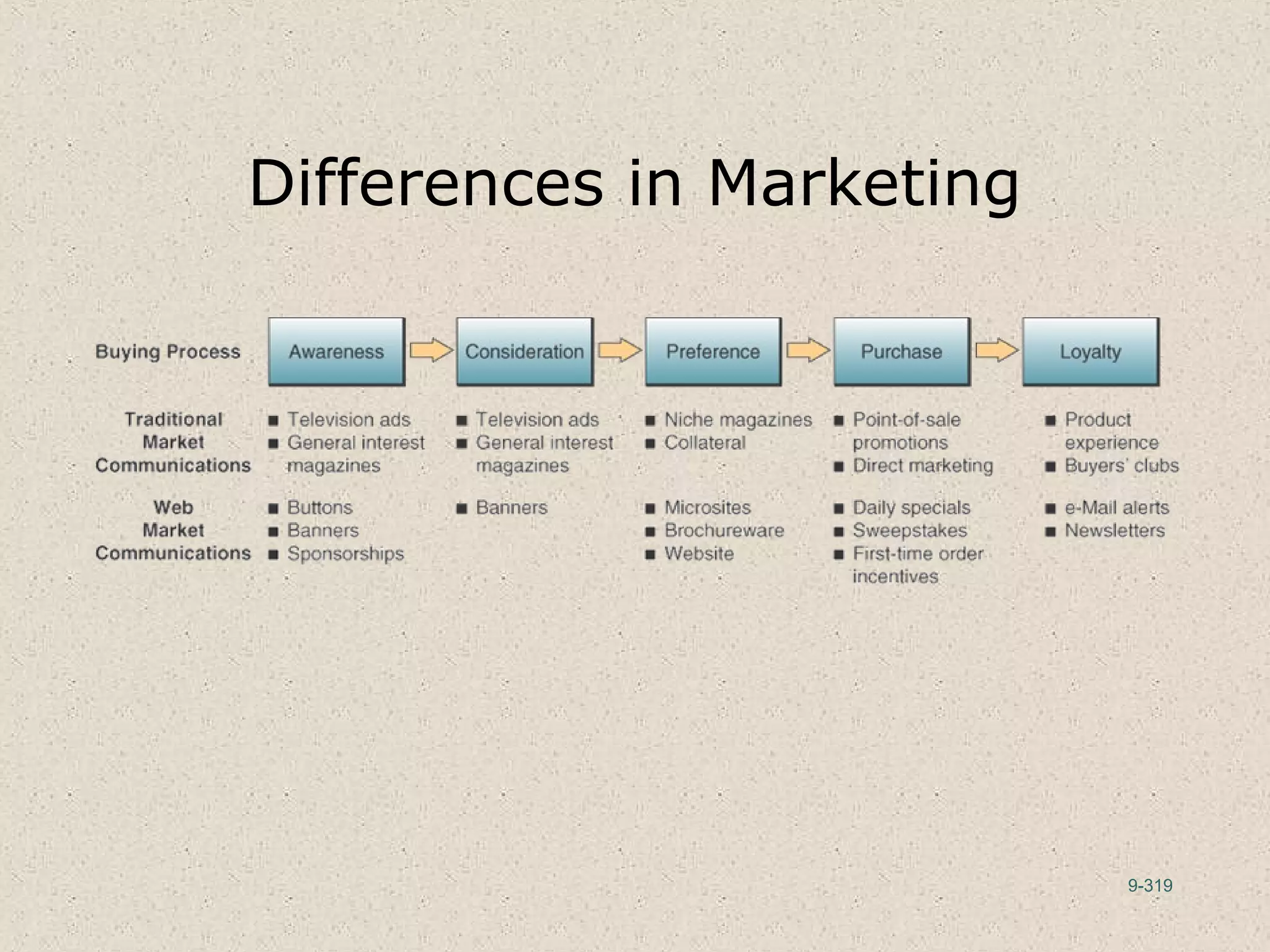 Differences in Marketing

| Buying Process | Awareness | Consideration | Preference | Purchase | Loyalty |
|---|---|---|---|---|---|
| Traditional Market Communications | ■ Television ads ■ General interest magazines | ■ Television ads ■ General interest magazines | ■ Niche magazines ■ Collateral | ■ Point-of-sale promotions ■ Direct marketing | ■ Product experience ■ Buyers' clubs |
| Web Market Communications | ■ Buttons ■ Banners ■ Sponsorships | ■ Banners | ■ Microsites ■ Brochureware ■ Website | ■ Daily specials ■ Sweepstakes ■ First-time order incentives | ■ e-Mail alerts ■ Newsletters |

9-319